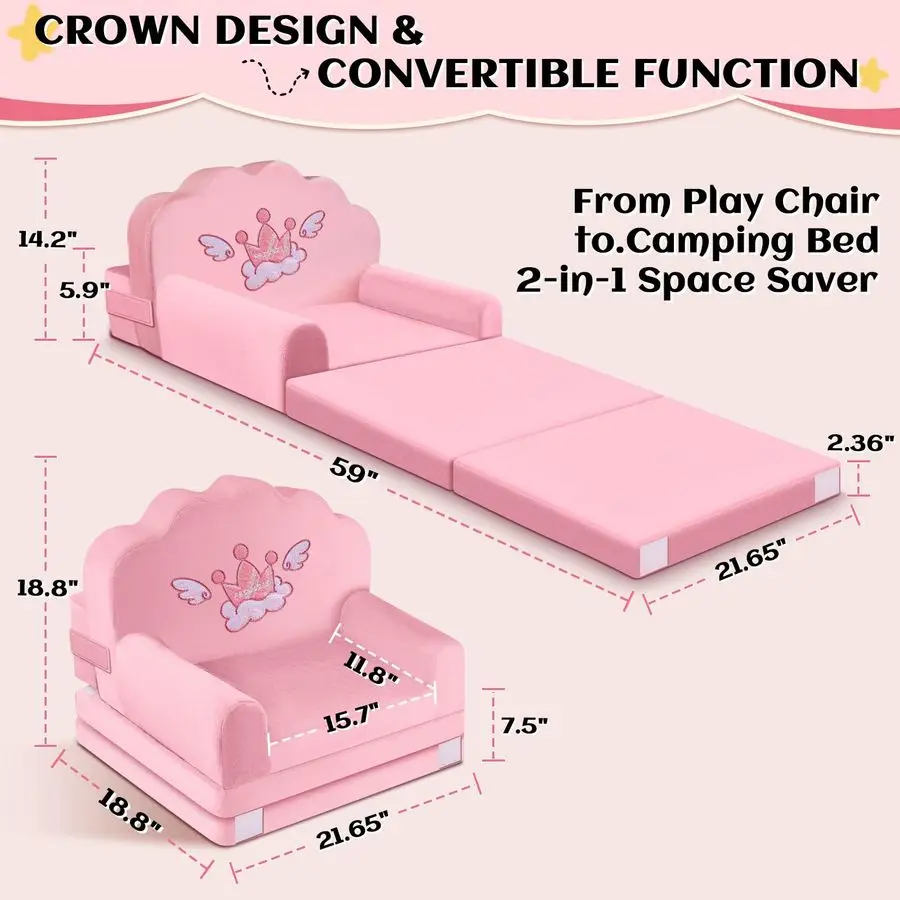 CROWN DESIGN &
CONVERTIBLE FUNCTION

From Play Chair
to.Camping Bed
2-in-1 Space Saver

14.2"
5.9"
59"
2.36"
21.65"

18.8"
11.8"
15.7"
7.5"
18.8"
21.65"